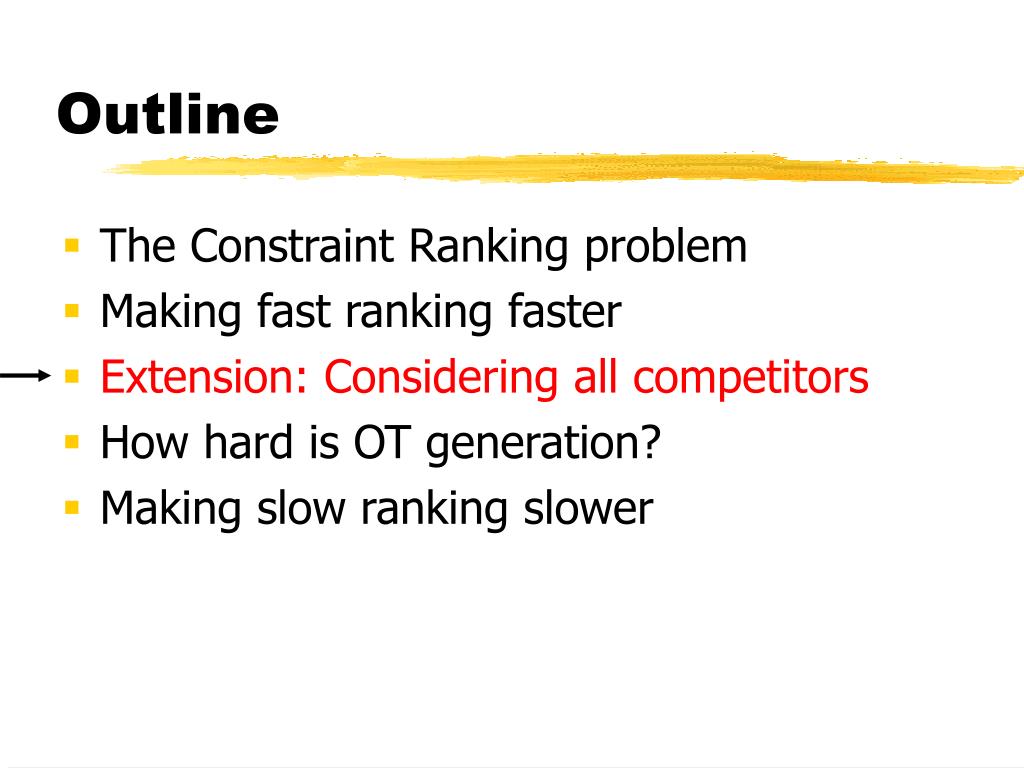 Outline

- The Constraint Ranking problem
- Making fast ranking faster
- Extension: Considering all competitors
- How hard is OT generation?
- Making slow ranking slower